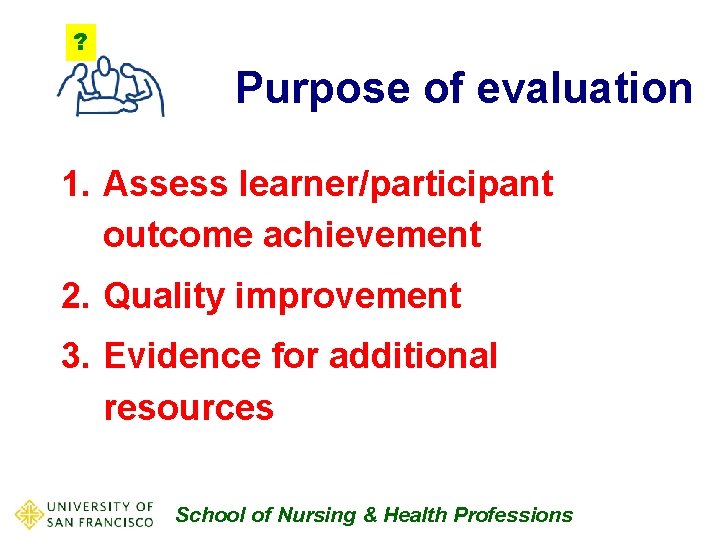 ?

Purpose of evaluation

1. Assess learner/participant outcome achievement
2. Quality improvement
3. Evidence for additional resources

UNIVERSITY OF SAN FRANCISCO

School of Nursing & Health Professions